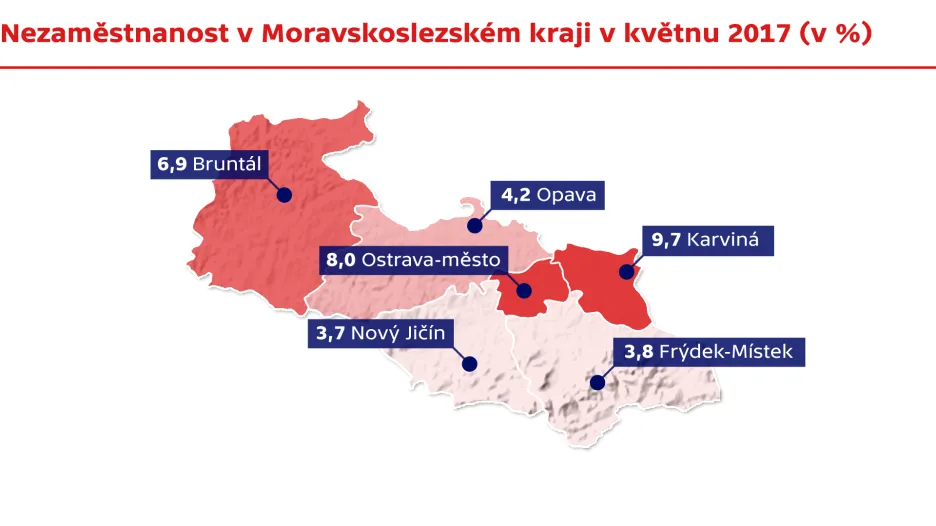 Nezaměstnanost v Moravskoslezském kraji v květnu 2017 (v %)

6,9 Bruntál

4,2 Opava

9,7 Karviná

8,0 Ostrava-město

3,7 Nový Jičín

3,8 Frýdek-Místek